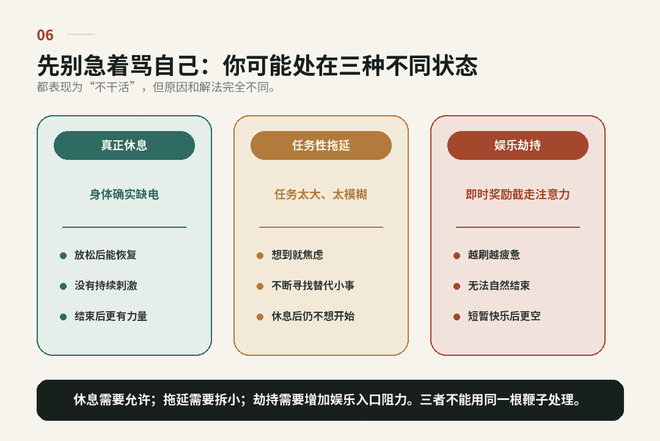 06

先别急着骂自己：你可能处在三种不同状态

都表现为“不干活”，但原因和解法完全不同。

真正休息

身体确实缺电

放松后能恢复

没有持续刺激

结束后更有力量

任务性拖延

任务太大、太模糊

想到就焦虑

不断寻找替代小事

休息后仍不想开始

娱乐劫持

即时奖励截走注意力

越刷越疲惫

无法自然结束

短暂快乐后更空

休息需要允许；拖延需要拆小；劫持需要增加娱乐入口阻力。三者不能用同一根鞭子处理。